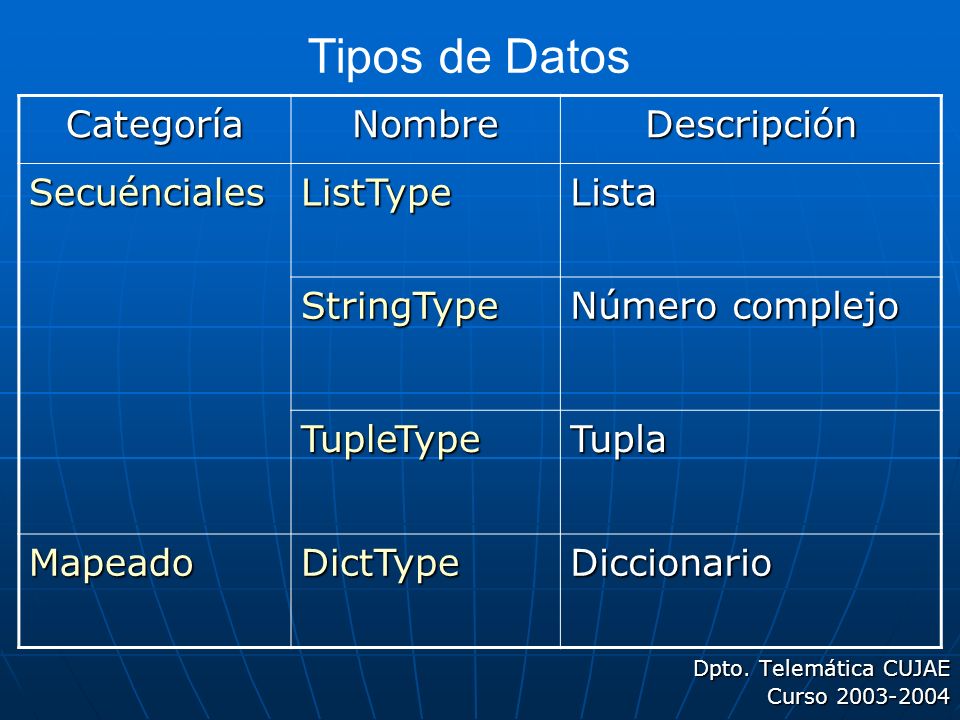 Tipos de Datos

| Categoría | Nombre | Descripción |
|---|---|---|
| Secuénciales | ListType | Lista |
| | StringType | Número complejo |
| | TupleType | Tupla |
| Mapeado | DictType | Diccionario |

Dpto. Telemática CUJAE
Curso 2003-2004